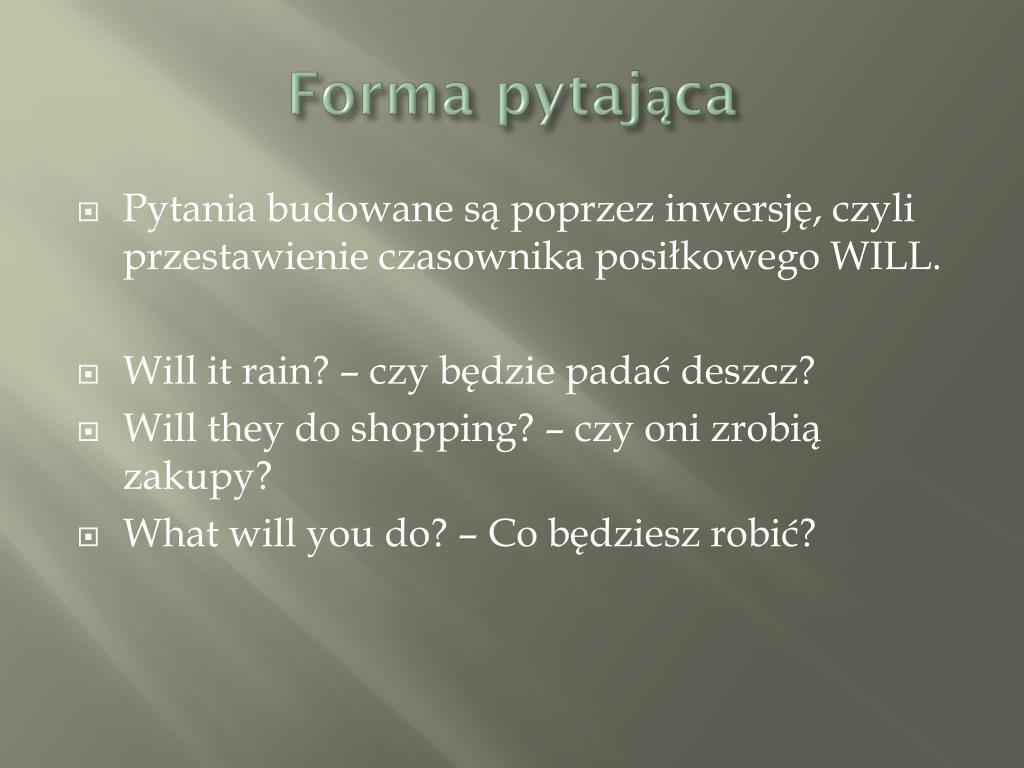 Forma pytająca

Pytania budowane są poprzez inwersję, czyli przestawienie czasownika posiłkowego WILL.

Will it rain? – czy będzie padać deszcz?

Will they do shopping? – czy oni zrobią zakupy?

What will you do? – Co będziesz robić?